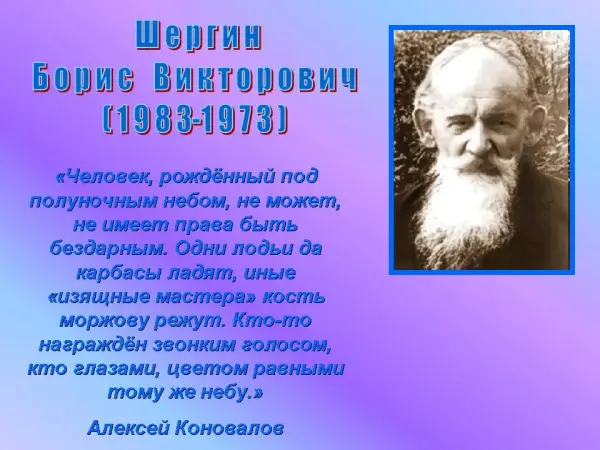 Шергин
Борис Викторович
(1983-1973)

«Человек, рождённый под полуночным небом, не может, не имеет права быть бездарным. Одни лодьи да карбасы ладят, иные «изящные мастера» кость моржову режут. Кто-то награждён звонким голосом, кто глазами, цветом равными тому же небу.»

Алексей Коновалов